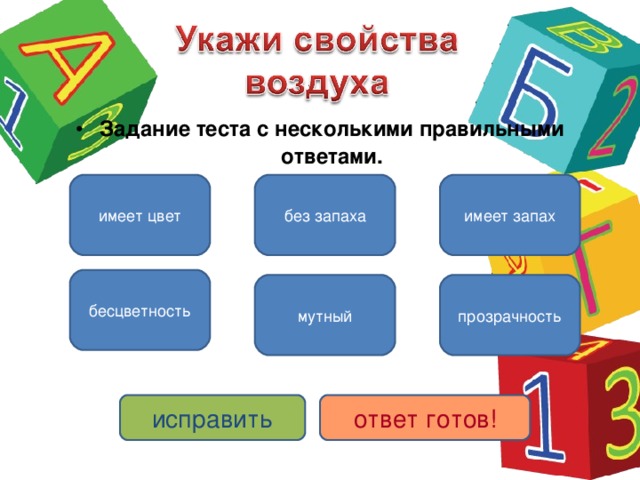 Укажи свойства воздуха

• Задание теста с несколькими правильными ответами.

имеет цвет

без запаха

имеет запах

бесцветность

мутный

прозрачность

исправить

ответ готов!